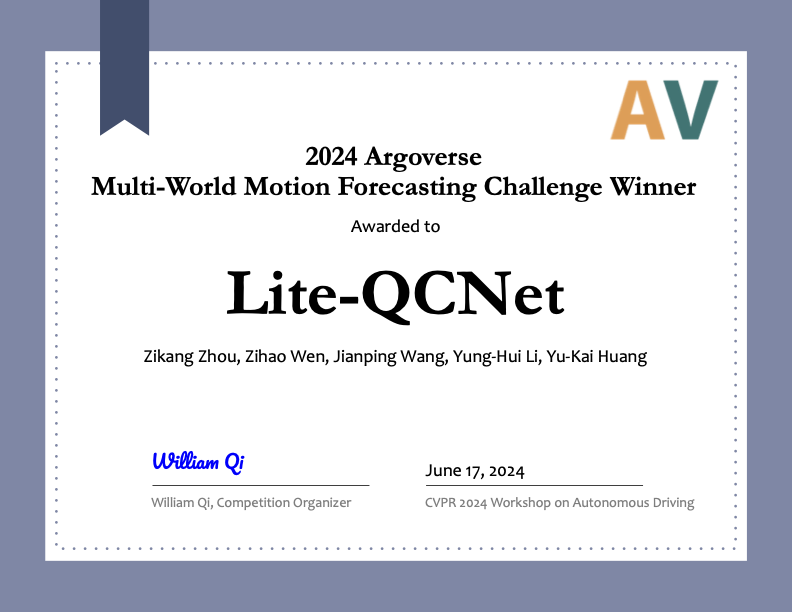 AV

2024 Argoverse
Multi-World Motion Forecasting Challenge Winner

Awarded to

Lite-QCNet

Zikang Zhou, Zihao Wen, Jianping Wang, Yung-Hui Li, Yu-Kai Huang

William Qi
William Qi, Competition Organizer

June 17, 2024
CVPR 2024 Workshop on Autonomous Driving